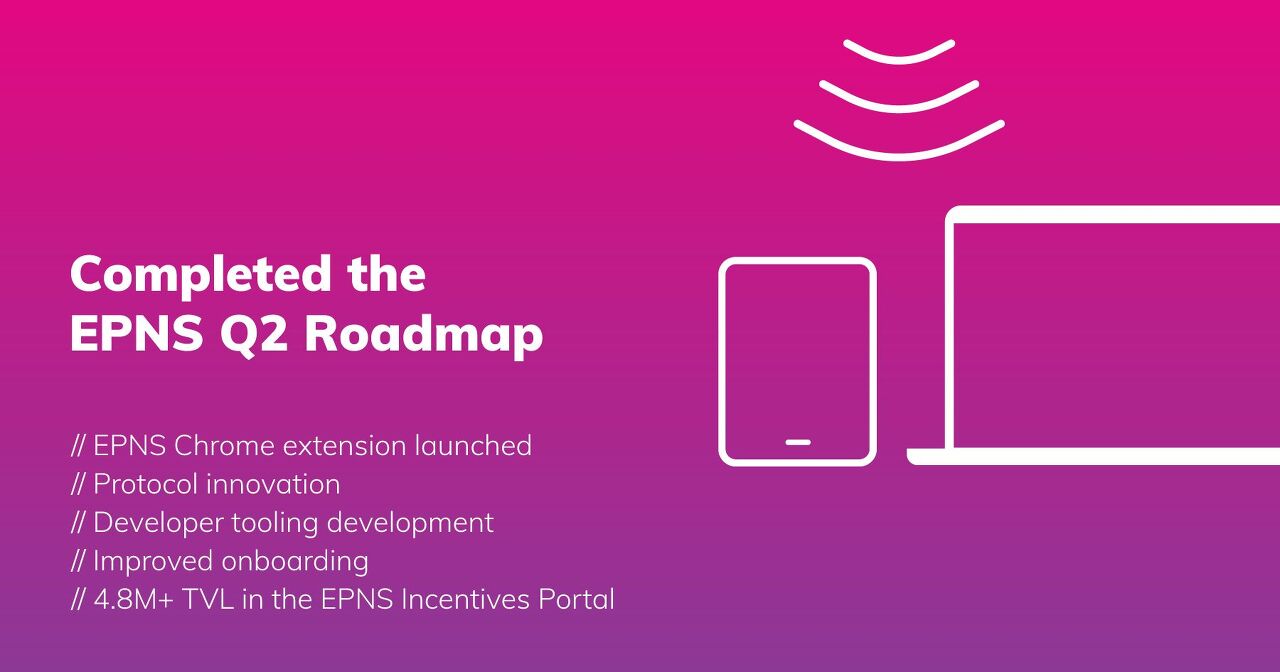 Completed the EPNS Q2 Roadmap

// EPNS Chrome extension launched
// Protocol innovation
// Developer tooling development
// Improved onboarding
// 4.8M+ TVL in the EPNS Incentives Portal